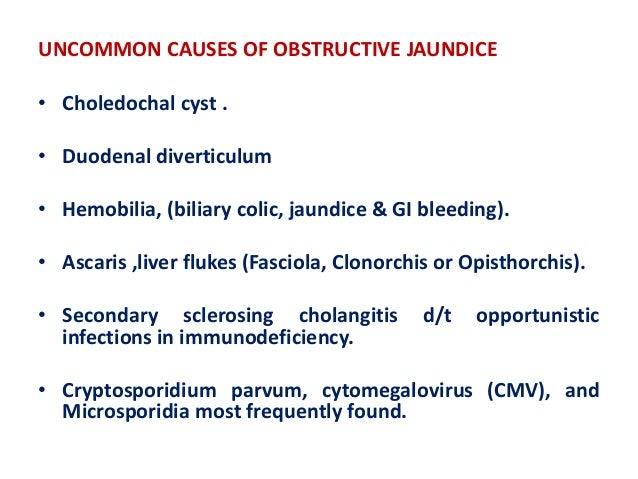 UNCOMMON CAUSES OF OBSTRUCTIVE JAUNDICE

• Choledochal cyst .

• Duodenal diverticulum

• Hemobilia, (biliary colic, jaundice & GI bleeding).

• Ascaris ,liver flukes (Fasciola, Clonorchis or Opisthorchis).

• Secondary sclerosing cholangitis d/t opportunistic infections in immunodeficiency.

• Cryptosporidium parvum, cytomegalovirus (CMV), and Microsporidia most frequently found.